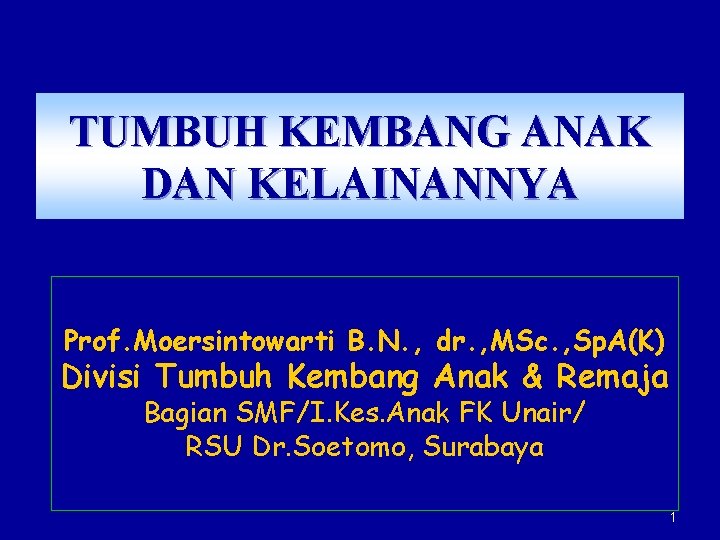 TUMBUH KEMBANG ANAK DAN KELAINANNYA

Prof.Moersintowarti B.N., dr.,MSc.,SpA(K)
Divisi Tumbuh Kembang Anak & Remaja
Bagian SMF/I.Kes.Anak FK Unair/
RSU Dr.Soetomo, Surabaya

1